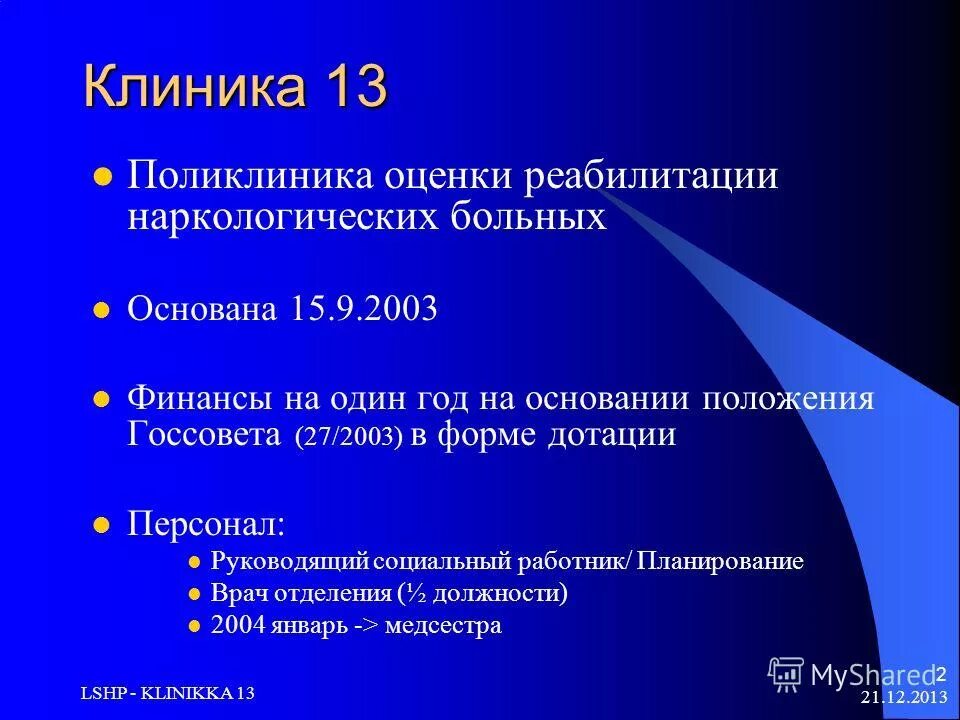 Клиника 13

Поликлиника оценки реабилитации наркологических больных

Основана 15.9.2003

Финансы на один год на основании положения Госсовета (27/2003) в форме дотации

Персонал:

Руководящий социальный работник/ Планирование

Врач отделения (½ должности)

2004 январь -> медсестра

LSHP - KLINIKKA 13

MyShared

2

21.12.2013